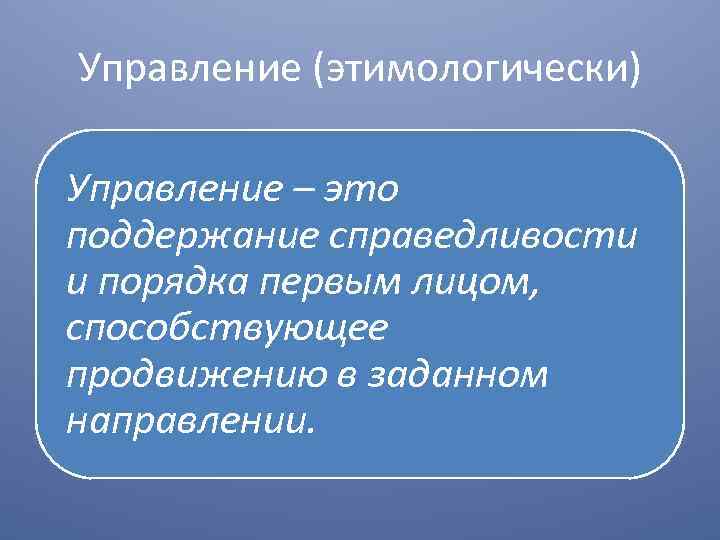 Управление (этимологически)

Управление – это поддержание справедливости и порядка первым лицом, способствующее продвижению в заданном направлении.